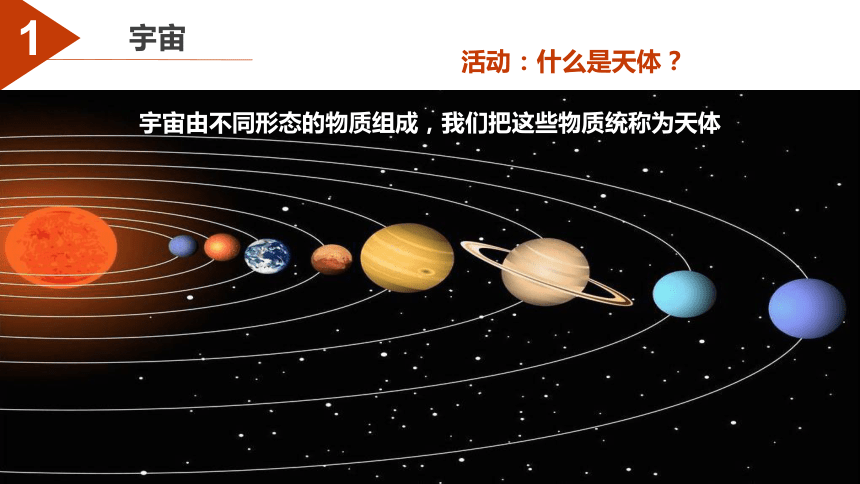 1 宇宙

活动：什么是天体？

宇宙由不同形态的物质组成，我们把这些物质统称为天体